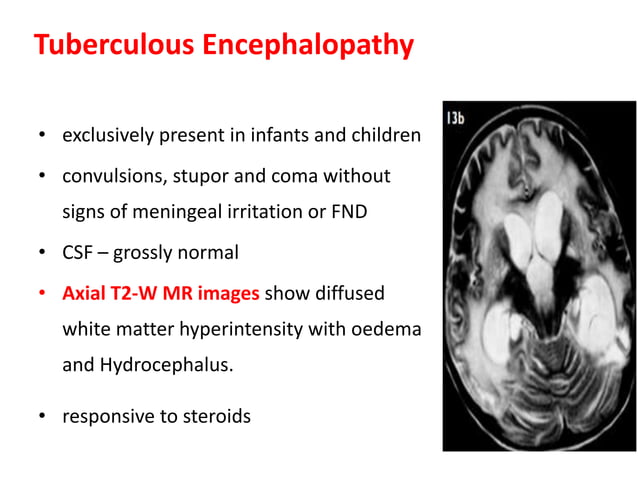 Tuberculous Encephalopathy

• exclusively present in infants and children
• convulsions, stupor and coma without signs of meningeal irritation or FND
• CSF – grossly normal
• Axial T2-W MR images show diffused white matter hyperintensity with oedema and Hydrocephalus.
• responsive to steroids

13b